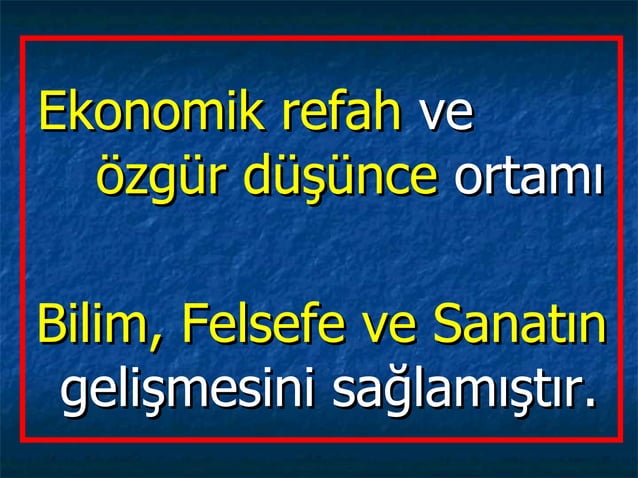 Ekonomik refah ve özgür düşünce ortamı

Bilim, Felsefe ve Sanatın gelişmesini sağlamıştır.